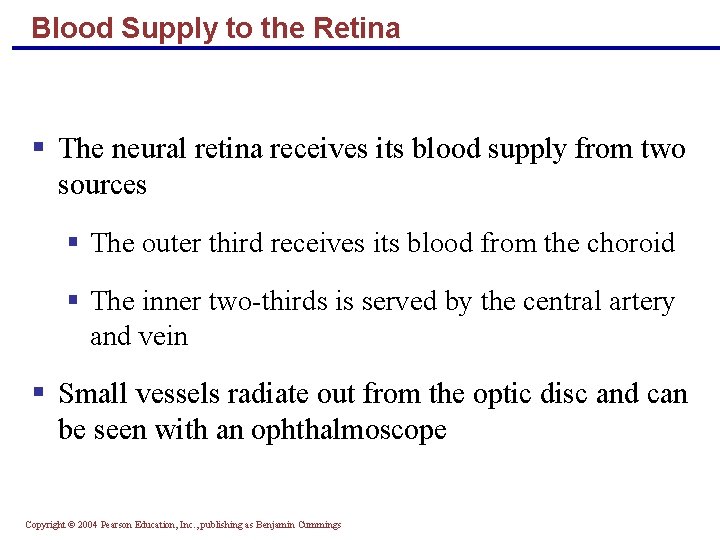 Blood Supply to the Retina

▪ The neural retina receives its blood supply from two sources

▪ The outer third receives its blood from the choroid

▪ The inner two-thirds is served by the central artery and vein

▪ Small vessels radiate out from the optic disc and can be seen with an ophthalmoscope

Copyright © 2004 Pearson Education, Inc., publishing as Benjamin Cummings